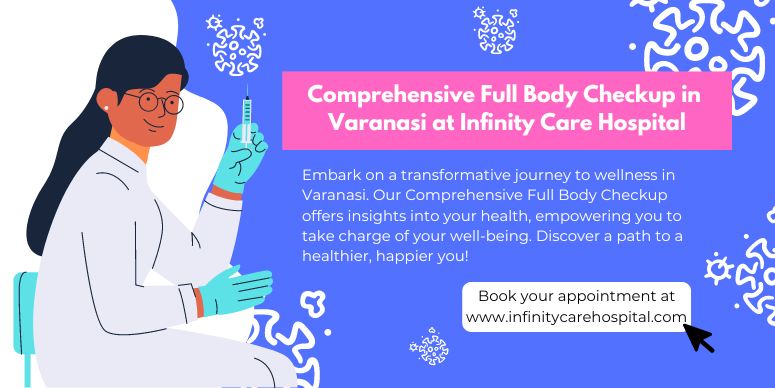 Comprehensive Full Body Checkup in Varanasi at Infinity Care Hospital

Embark on a transformative journey to wellness in Varanasi. Our Comprehensive Full Body Checkup offers insights into your health, empowering you to take charge of your well-being. Discover a path to a healthier, happier you!

Book your appointment at www.infinitycarehospital.com